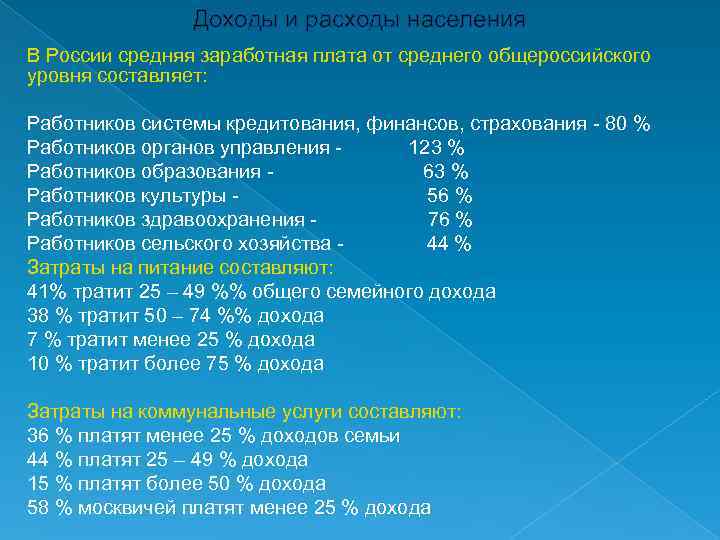 Доходы и расходы населения

В России средняя заработная плата от среднего общероссийского уровня составляет:

Работников системы кредитования, финансов, страхования - 80 %
Работников органов управления - 123 %
Работников образования - 63 %
Работников культуры - 56 %
Работников здравоохранения - 76 %
Работников сельского хозяйства - 44 %
Затраты на питание составляют:
41% тратит 25 – 49 %% общего семейного дохода
38 % тратит 50 – 74 %% дохода
7 % тратит менее 25 % дохода
10 % тратит более 75 % дохода

Затраты на коммунальные услуги составляют:
36 % платят менее 25 % доходов семьи
44 % платят 25 – 49 % дохода
15 % платят более 50 % дохода
58 % москвичей платят менее 25 % дохода